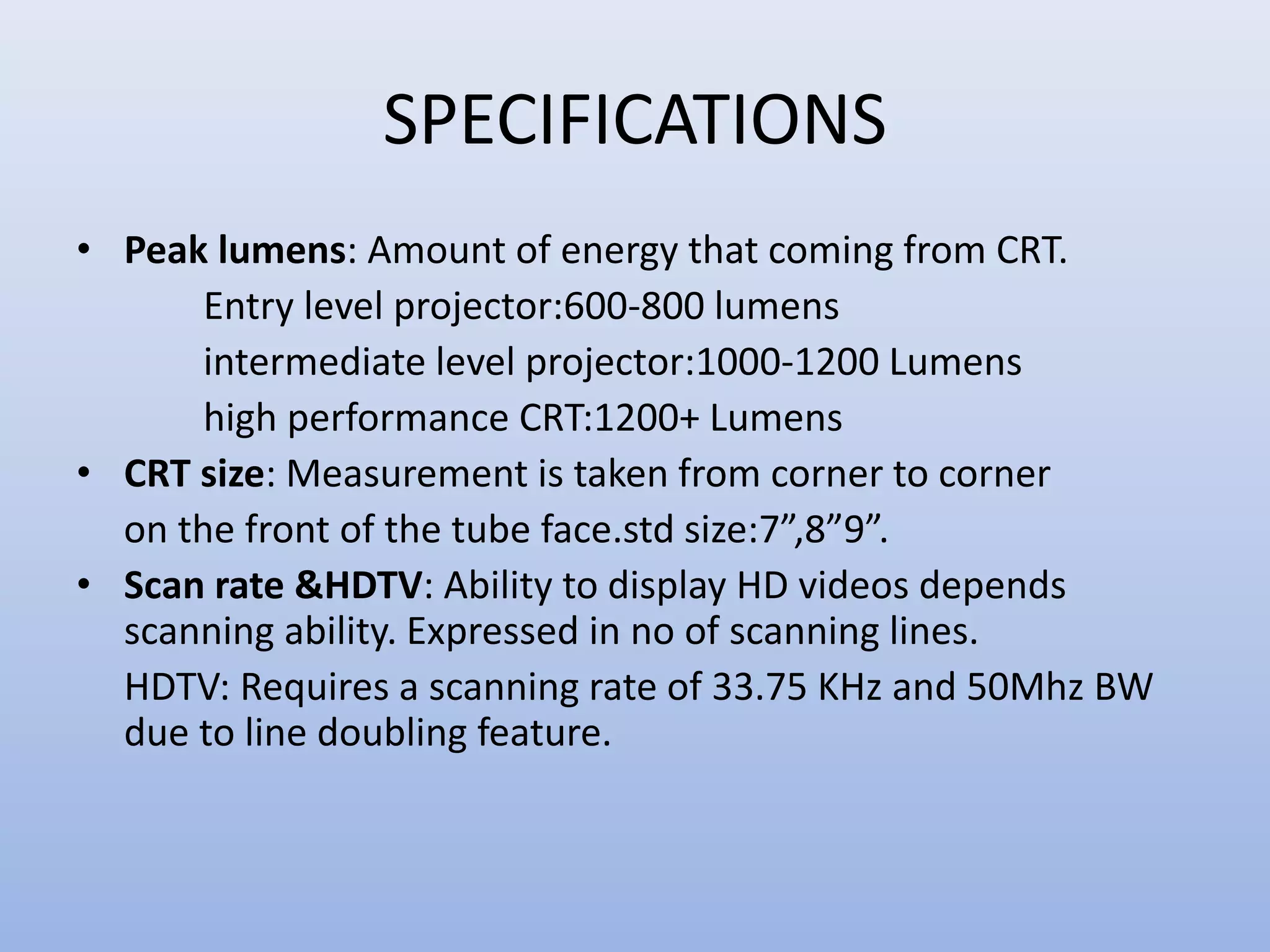 SPECIFICATIONS

• Peak lumens: Amount of energy that coming from CRT.
Entry level projector:600-800 lumens
intermediate level projector:1000-1200 Lumens
high performance CRT:1200+ Lumens

• CRT size: Measurement is taken from corner to corner on the front of the tube face.std size:7”,8”9”.

• Scan rate &HDTV: Ability to display HD videos depends scanning ability. Expressed in no of scanning lines.
HDTV: Requires a scanning rate of 33.75 KHz and 50Mhz BW due to line doubling feature.